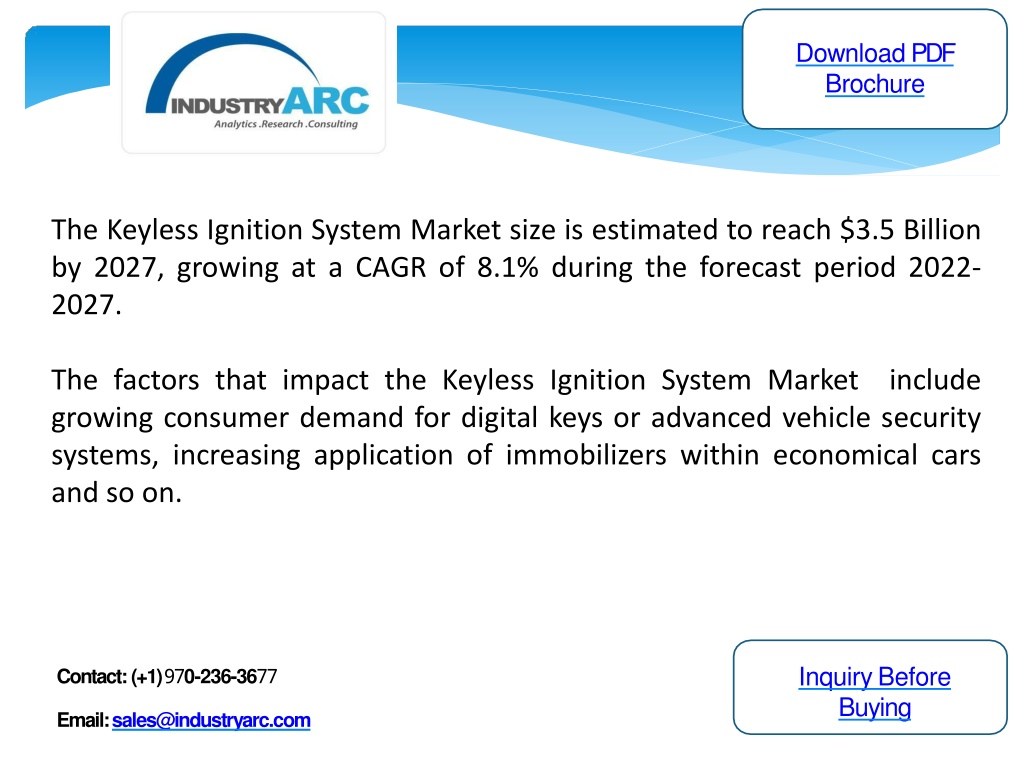 INDUSTRYARC
Analytics .Research .Consulting

Download PDF Brochure

The Keyless Ignition System Market size is estimated to reach $3.5 Billion by 2027, growing at a CAGR of 8.1% during the forecast period 2022-2027.

The factors that impact the Keyless Ignition System Market include growing consumer demand for digital keys or advanced vehicle security systems, increasing application of immobilizers within economical cars and so on.

Contact: (+1) 970-236-3677

Email: sales@industryarc.com

Inquiry Before Buying